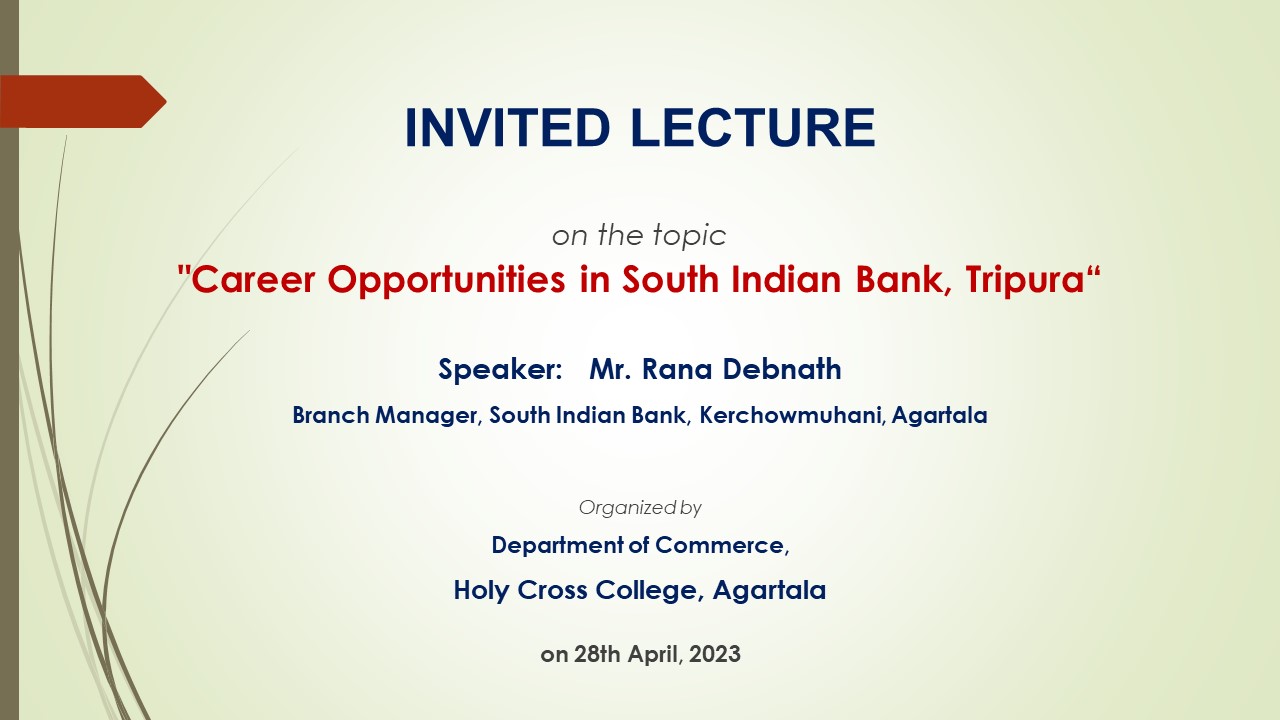 INVITED LECTURE

on the topic
"Career Opportunities in South Indian Bank, Tripura“

Speaker: Mr. Rana Debnath
Branch Manager, South Indian Bank, Kerchowmuhani, Agartala

Organized by
Department of Commerce,
Holy Cross College, Agartala

on 28th April, 2023